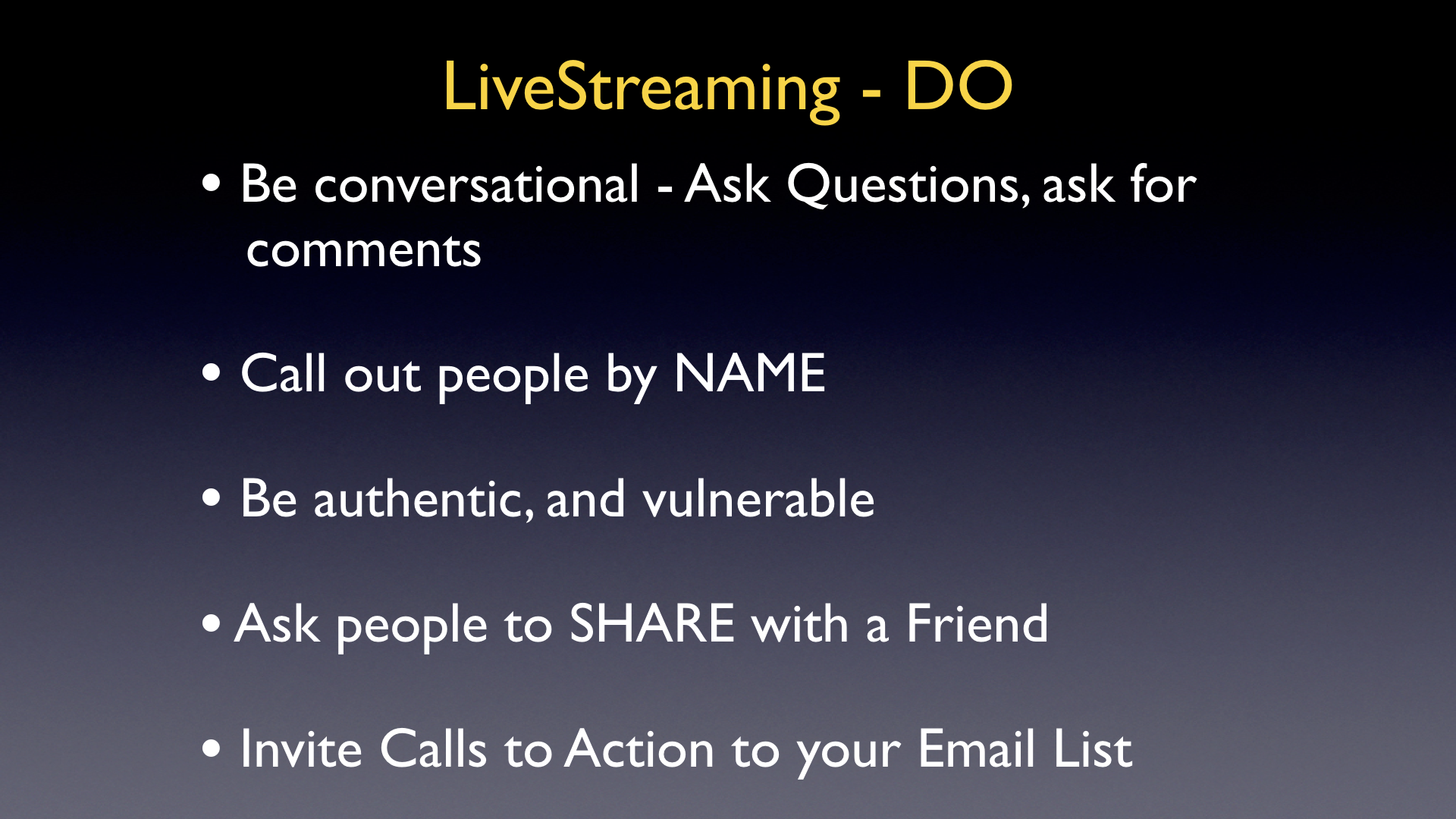 LiveStreaming - DO

• Be conversational - Ask Questions, ask for comments

• Call out people by NAME

• Be authentic, and vulnerable

• Ask people to SHARE with a Friend

• Invite Calls to Action to your Email List